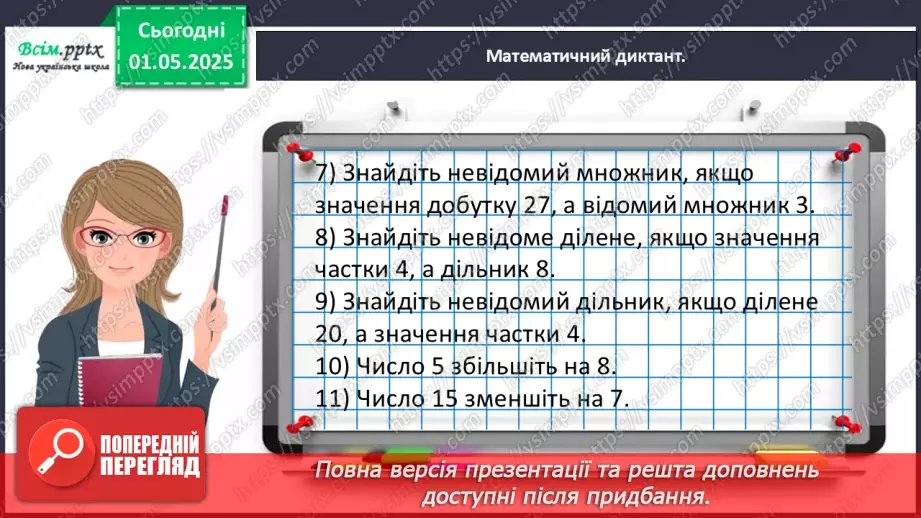 Всім.pptx
Нова українська школа

Сьогодні
01.05.2025

Математичний диктант.

7) Знайдіть невідомий множник, якщо значення добутку 27, а відомий множник 3.
8) Знайдіть невідоме ділене, якщо значення частки 4, а дільник 8.
9) Знайдіть невідомий дільник, якщо ділене 20, а значення частки 4.
10) Число 5 збільшіть на 8.
11) Число 15 зменшіть на 7.

ПОПЕРЕДНІЙ ПЕРЕГЛЯД

Повна версія презентації та решта доповнень доступні після придбання.

https://vsimpptx.com